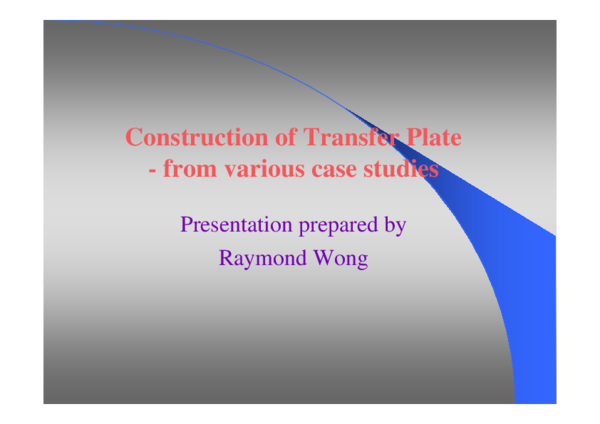 Construction of Transfer Plate
- from various case studies

Presentation prepared by
Raymond Wong